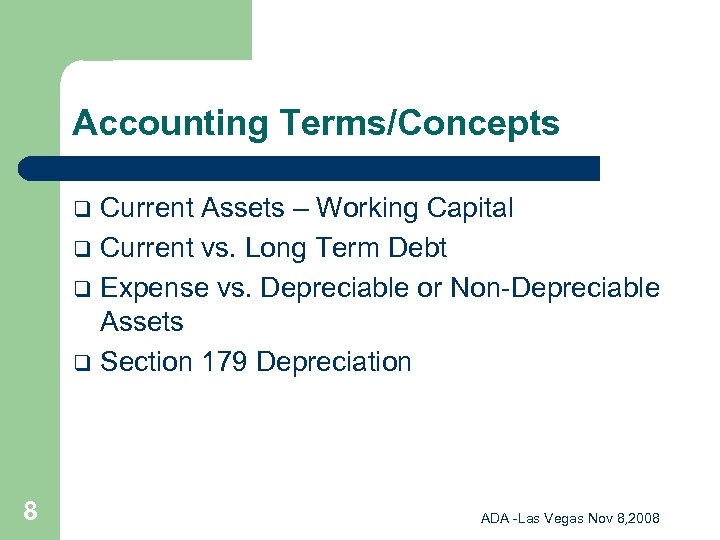 Accounting Terms/Concepts

❑ Current Assets – Working Capital
❑ Current vs. Long Term Debt
❑ Expense vs. Depreciable or Non-Depreciable Assets
❑ Section 179 Depreciation

8

ADA -Las Vegas Nov 8,2008